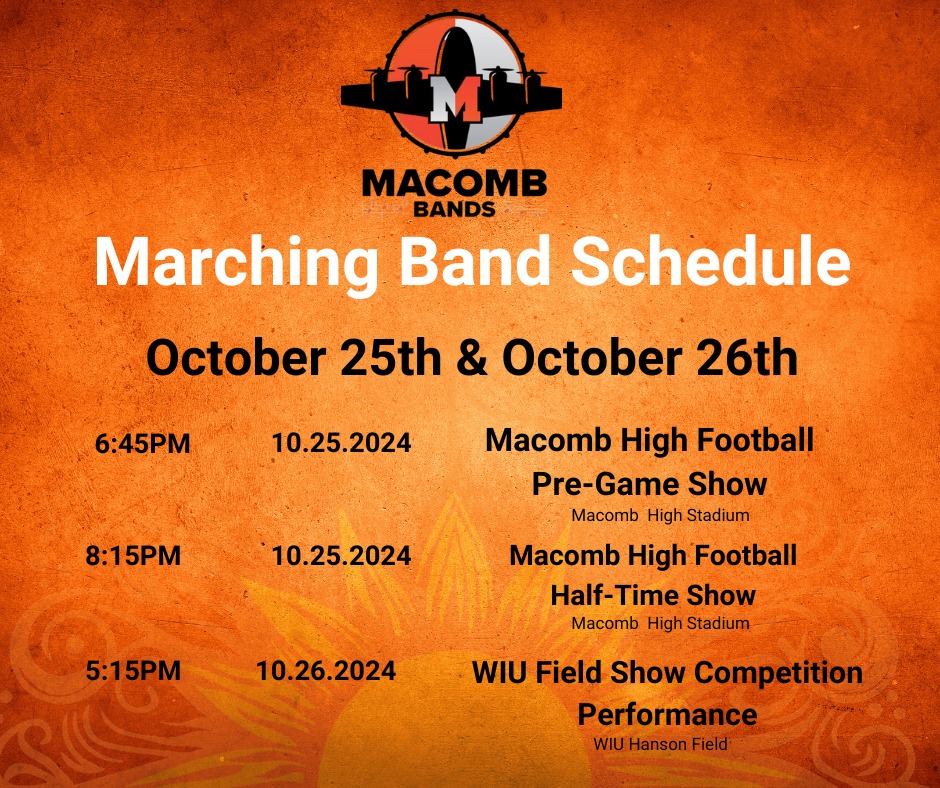 M

MACOMB
BANDS

Marching Band Schedule

October 25th & October 26th

6:45PM 10.25.2024 Macomb High Football Pre-Game Show
Macomb High Stadium

8:15PM 10.25.2024 Macomb High Football Half-Time Show
Macomb High Stadium

5:15PM 10.26.2024 WIU Field Show Competition Performance
WIU Hanson Field